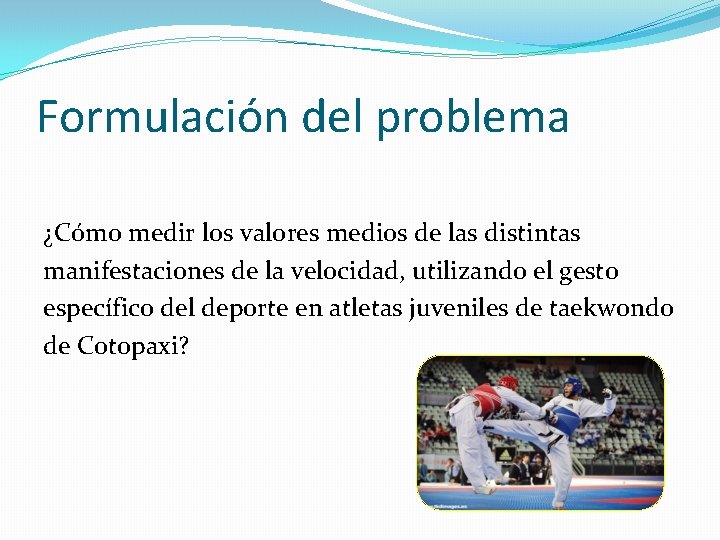 Formulación del problema

¿Cómo medir los valores medios de las distintas manifestaciones de la velocidad, utilizando el gesto específico del deporte en atletas juveniles de taekwondo de Cotopaxi?